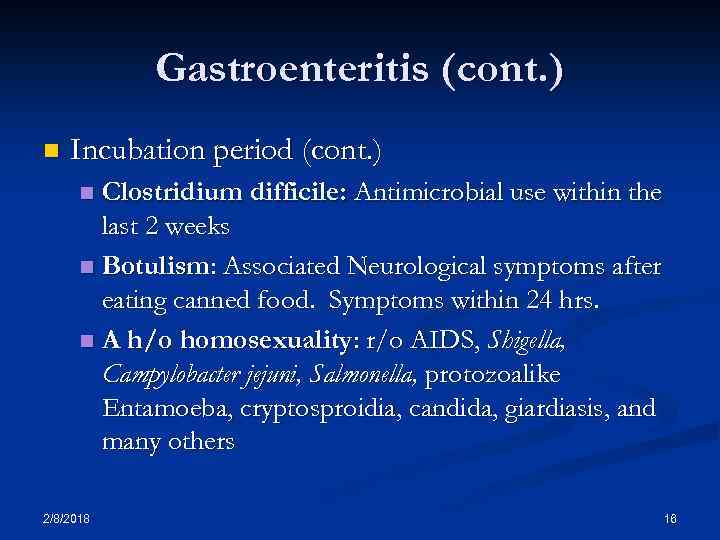 Gastroenteritis (cont.)

Incubation period (cont.)

Clostridium difficile: Antimicrobial use within the last 2 weeks

Botulism: Associated Neurological symptoms after eating canned food. Symptoms within 24 hrs.

A h/o homosexuality: r/o AIDS, Shigella, Campylobacter jejuni, Salmonella, protozoalike Entamoeba, cryptosproidia, candida, giardiasis, and many others

2/8/2018

16